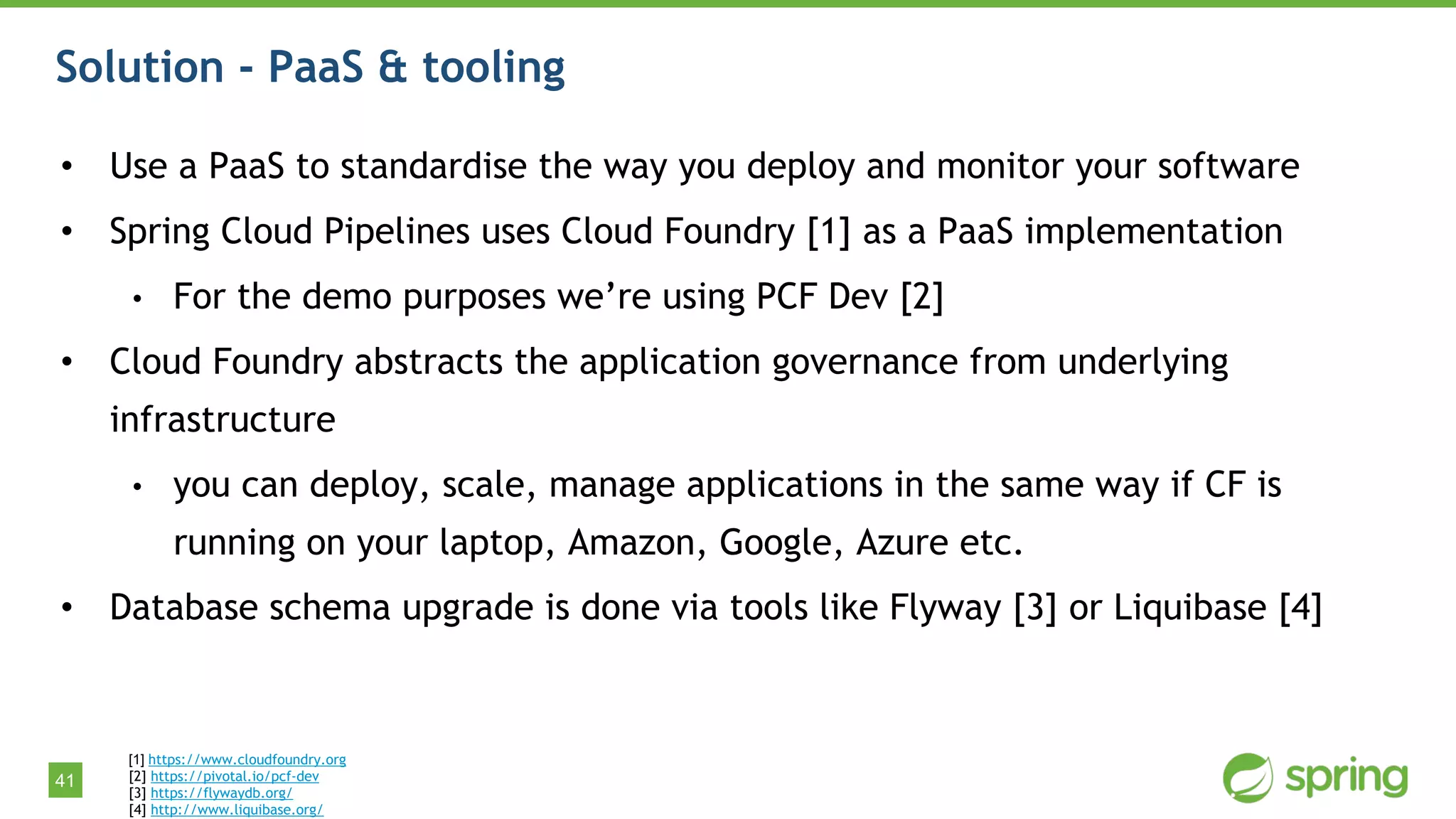 Solution - PaaS & tooling

• Use a PaaS to standardise the way you deploy and monitor your software

• Spring Cloud Pipelines uses Cloud Foundry [1] as a PaaS implementation

  • For the demo purposes we're using PCF Dev [2]

• Cloud Foundry abstracts the application governance from underlying infrastructure

  • you can deploy, scale, manage applications in the same way if CF is running on your laptop, Amazon, Google, Azure etc.

• Database schema upgrade is done via tools like Flyway [3] or Liquibase [4]

41

[1] https://www.cloudfoundry.org
[2] https://pivotal.io/pcf-dev
[3] https://flywaydb.org/
[4] http://www.liquibase.org/

spring